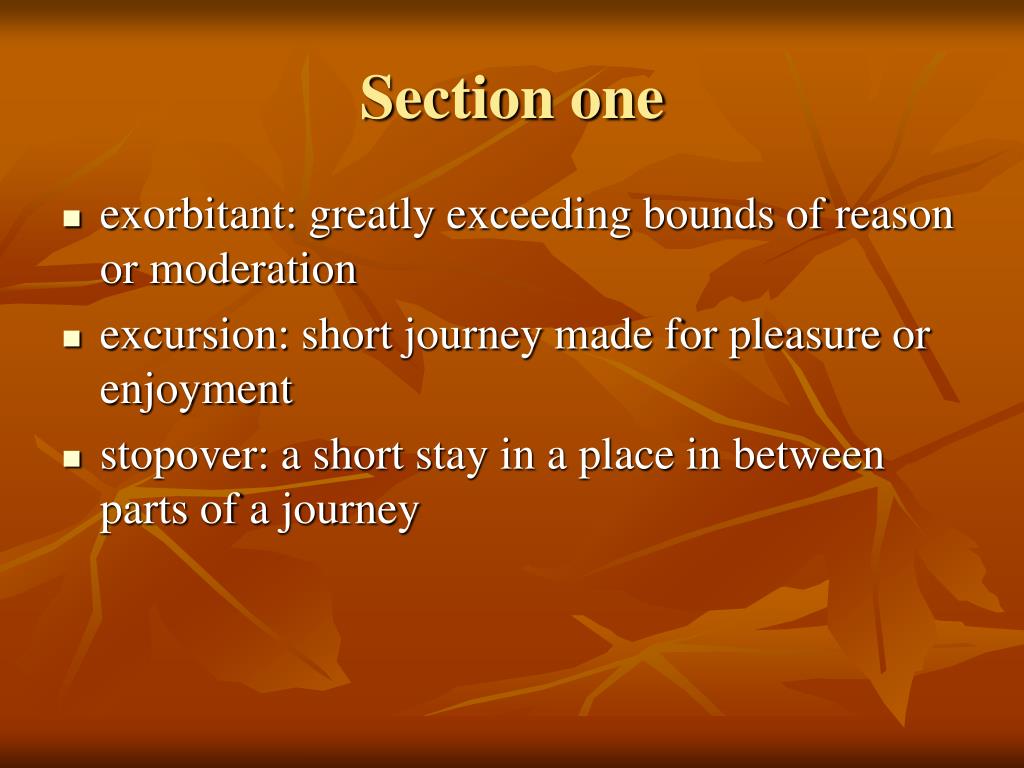 Section one

- exorbitant: greatly exceeding bounds of reason or moderation
- excursion: short journey made for pleasure or enjoyment
- stopover: a short stay in a place in between parts of a journey